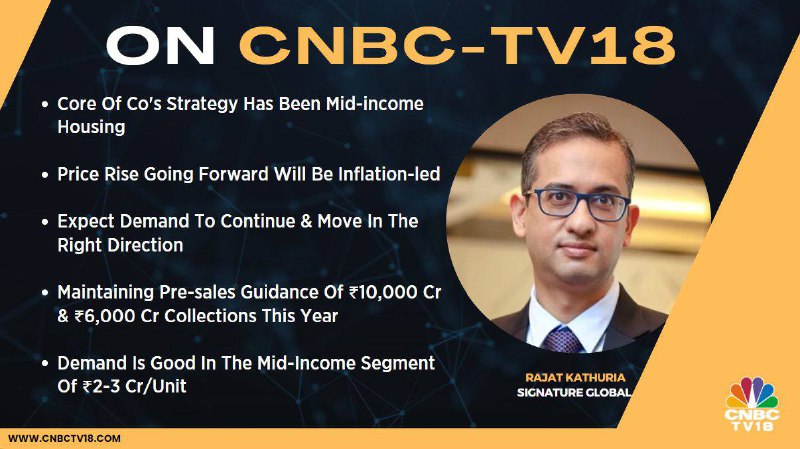 ON CNBC-TV18

• Core Of Co's Strategy Has Been Mid-income Housing

• Price Rise Going Forward Will Be Inflation-led

• Expect Demand To Continue & Move In The Right Direction

• Maintaining Pre-sales Guidance Of ₹10,000 Cr & ₹6,000 Cr Collections This Year

• Demand Is Good In The Mid-Income Segment Of ₹2-3 Cr/Unit

RAJAT KATHURIA
SIGNATURE GLOBAL

CNBC TV18

WWW.CNBCTV18.COM